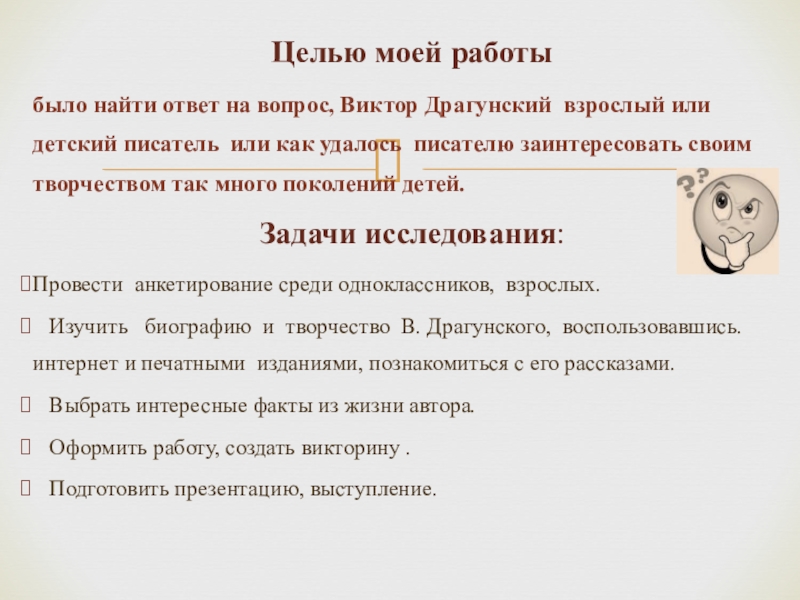 Целью моей работы

было найти ответ на вопрос, Виктор Драгунский взрослый или детский писатель или как удалось писателю заинтересовать своим творчеством так много поколений детей.

Задачи исследования:

Провести анкетирование среди одноклассников, взрослых.

Изучить биографию и творчество В. Драгунского, воспользовавшись. интернет и печатными изданиями, познакомиться с его рассказами.

Выбрать интересные факты из жизни автора.

Оформить работу, создать викторину .

Подготовить презентацию, выступление.